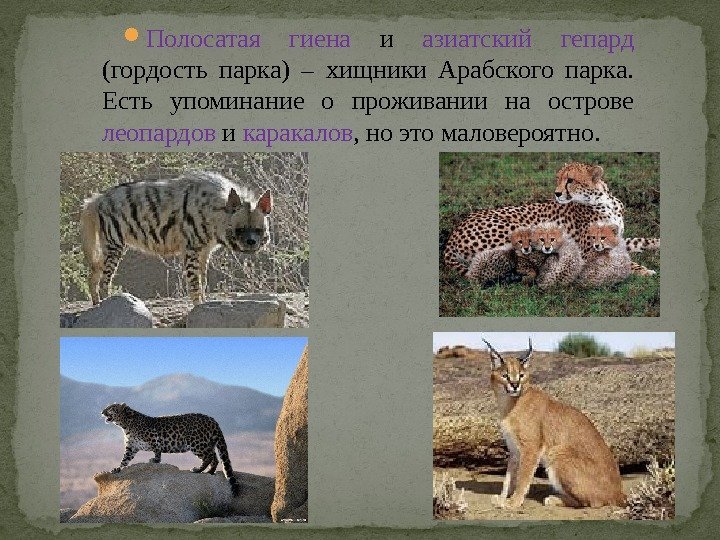 Полосатая гиена и азиатский гепард (гордость парка) – хищники Арабского парка. Есть упоминание о проживании на острове леопардов и каракалов, но это маловероятно.